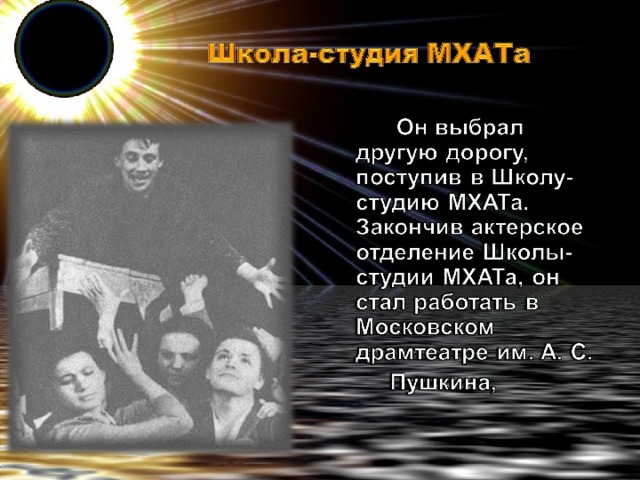 Школа-студия МХАТа

Он выбрал другую дорогу, поступив в Школу-студию МХАТа. Закончив актерское отделение Школы-студии МХАТа, он стал работать в Московском драмтеатре им. А. С. Пушкина,